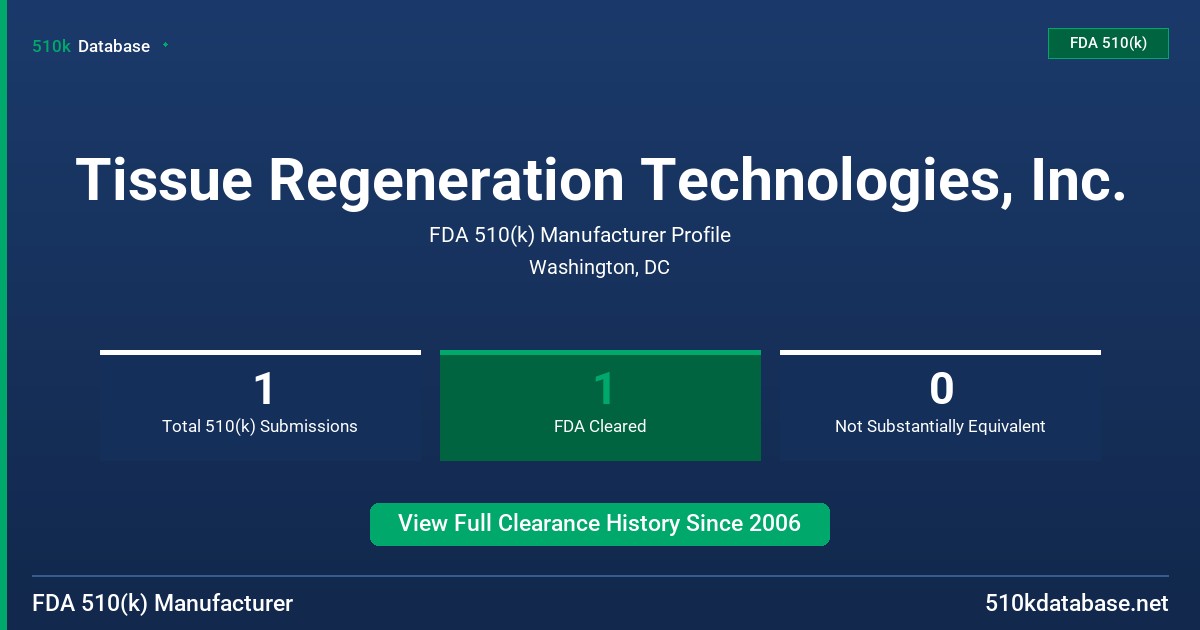 510k Database

FDA 510(k)

Tissue Regeneration Technologies, Inc.

FDA 510(k) Manufacturer Profile

Washington, DC

1
Total 510(k) Submissions

1
FDA Cleared

0
Not Substantially Equivalent

View Full Clearance History Since 2006

FDA 510(k) Manufacturer

510kdatabase.net